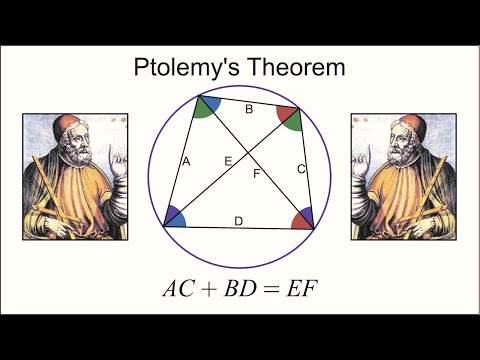 Ptolemy's Theorem

B

A

E

F

C

D

$AC + BD = EF$